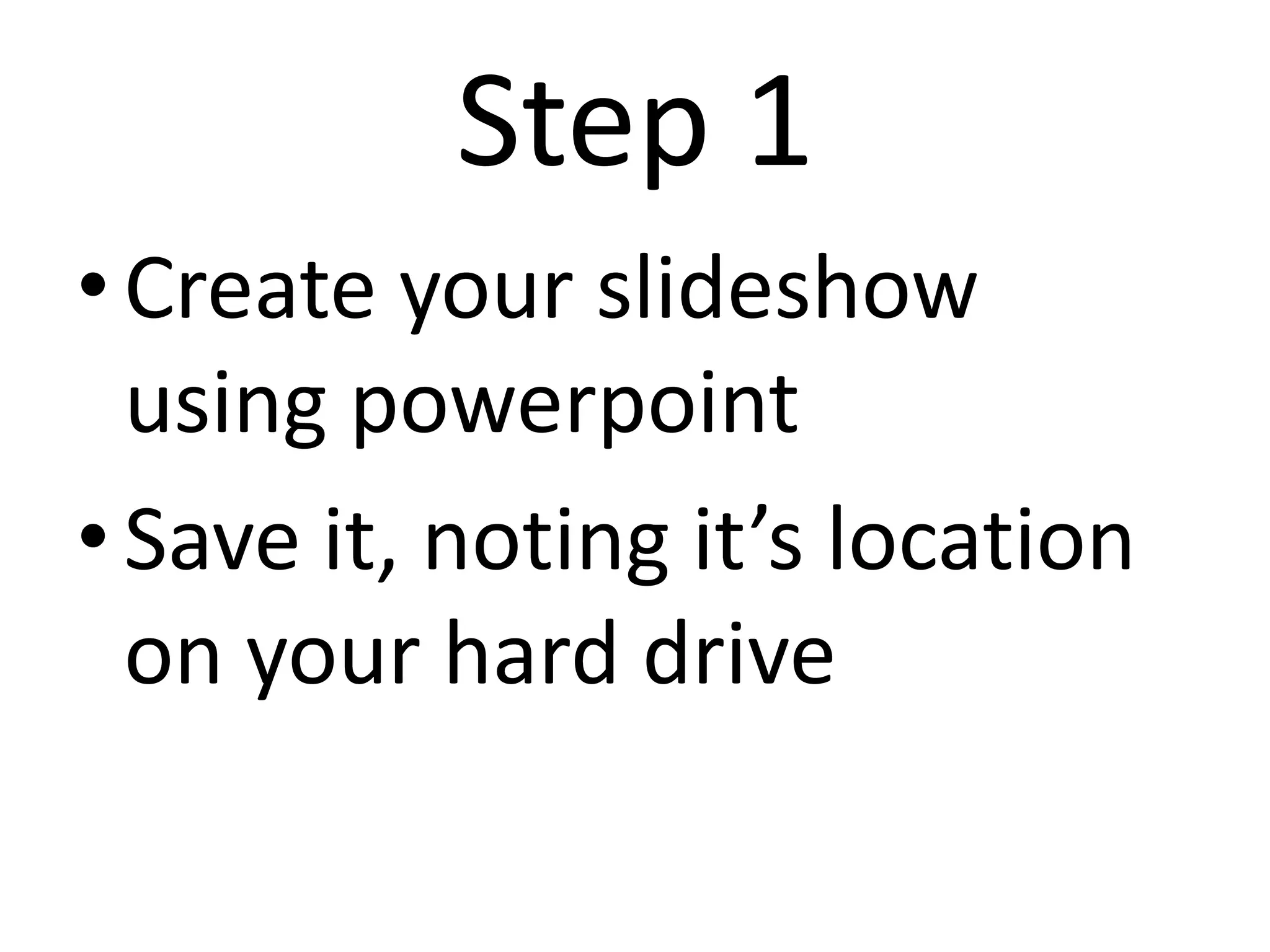 Step 1

• Create your slideshow using powerpoint

• Save it, noting it’s location on your hard drive